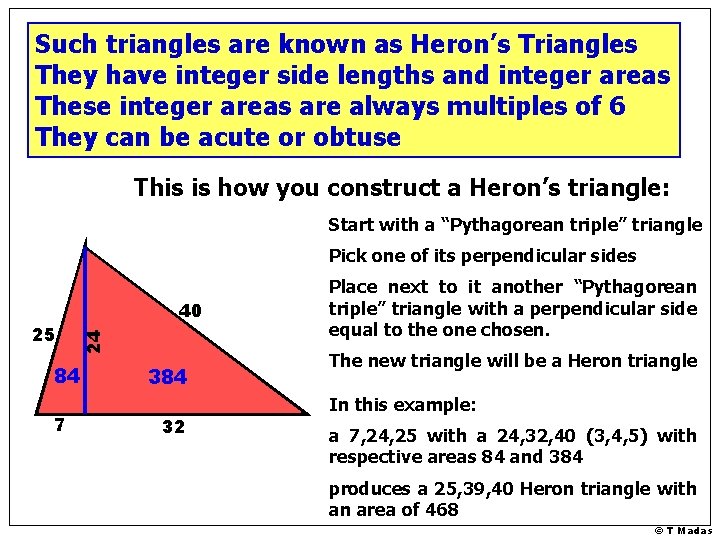 Such triangles are known as Heron's Triangles
They have integer side lengths and integer areas
These integer areas are always multiples of 6
They can be acute or obtuse

This is how you construct a Heron's triangle:

25
24
40
84
384
7
32

Start with a "Pythagorean triple" triangle

Pick one of its perpendicular sides

Place next to it another "Pythagorean triple" triangle with a perpendicular side equal to the one chosen.

The new triangle will be a Heron triangle

In this example:

a 7,24,25 with a 24,32,40 (3,4,5) with respective areas 84 and 384

produces a 25,39,40 Heron triangle with an area of 468

© T Madas